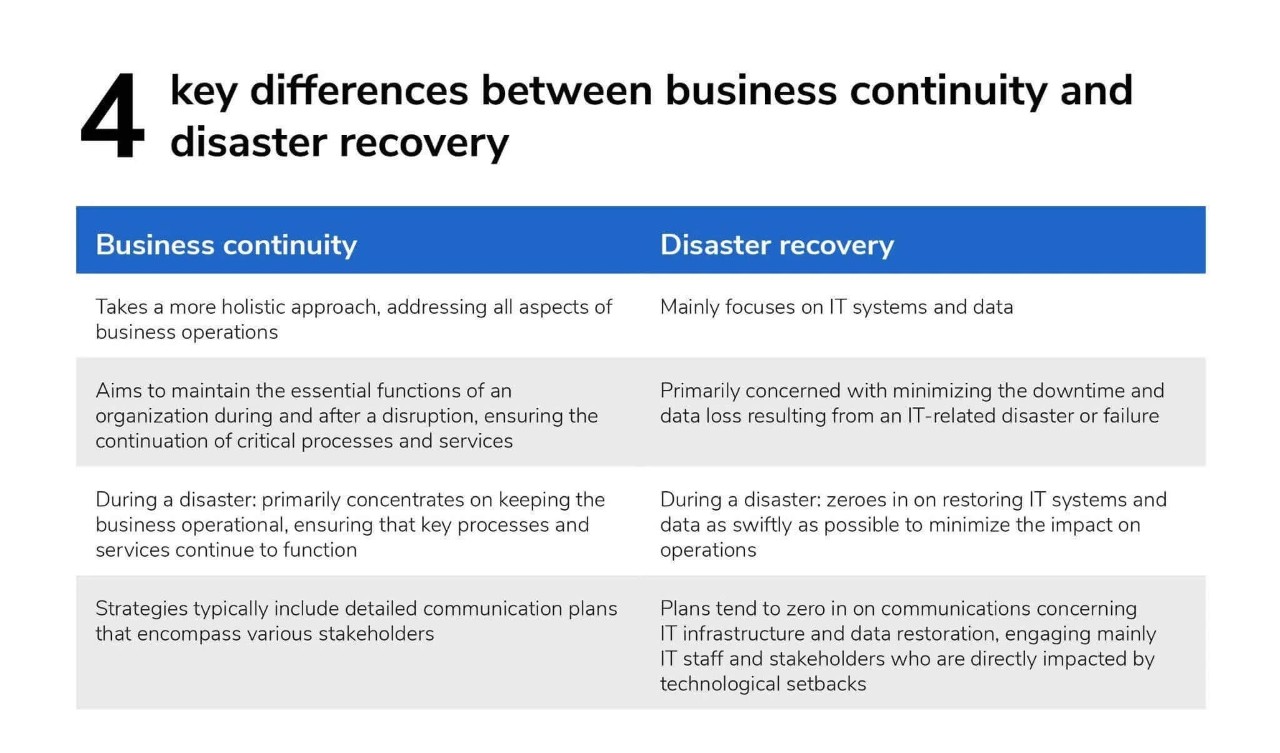 4 key differences between business continuity and disaster recovery

| Business continuity | Disaster recovery |
|---|---|
| Takes a more holistic approach, addressing all aspects of business operations | Mainly focuses on IT systems and data |
| Aims to maintain the essential functions of an organization during and after a disruption, ensuring the continuation of critical processes and services | Primarily concerned with minimizing the downtime and data loss resulting from an IT-related disaster or failure |
| During a disaster: primarily concentrates on keeping the business operational, ensuring that key processes and services continue to function | During a disaster: zeroes in on restoring IT systems and data as swiftly as possible to minimize the impact on operations |
| Strategies typically include detailed communication plans that encompass various stakeholders | Plans tend to zero in on communications concerning IT infrastructure and data restoration, engaging mainly IT staff and stakeholders who are directly impacted by technological setbacks |